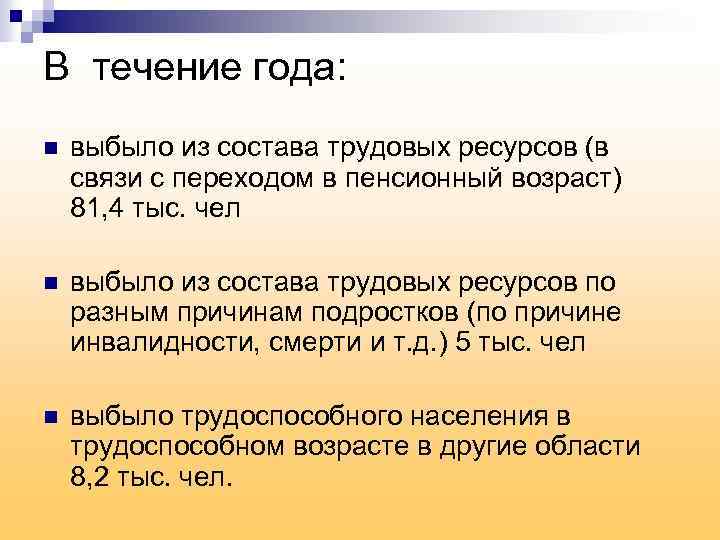 В течение года:

выбыло из состава трудовых ресурсов (в связи с переходом в пенсионный возраст) 81,4 тыс. чел

выбыло из состава трудовых ресурсов по разным причинам подростков (по причине инвалидности, смерти и т.д.) 5 тыс. чел

выбыло трудоспособного населения в трудоспособном возрасте в другие области 8,2 тыс. чел.